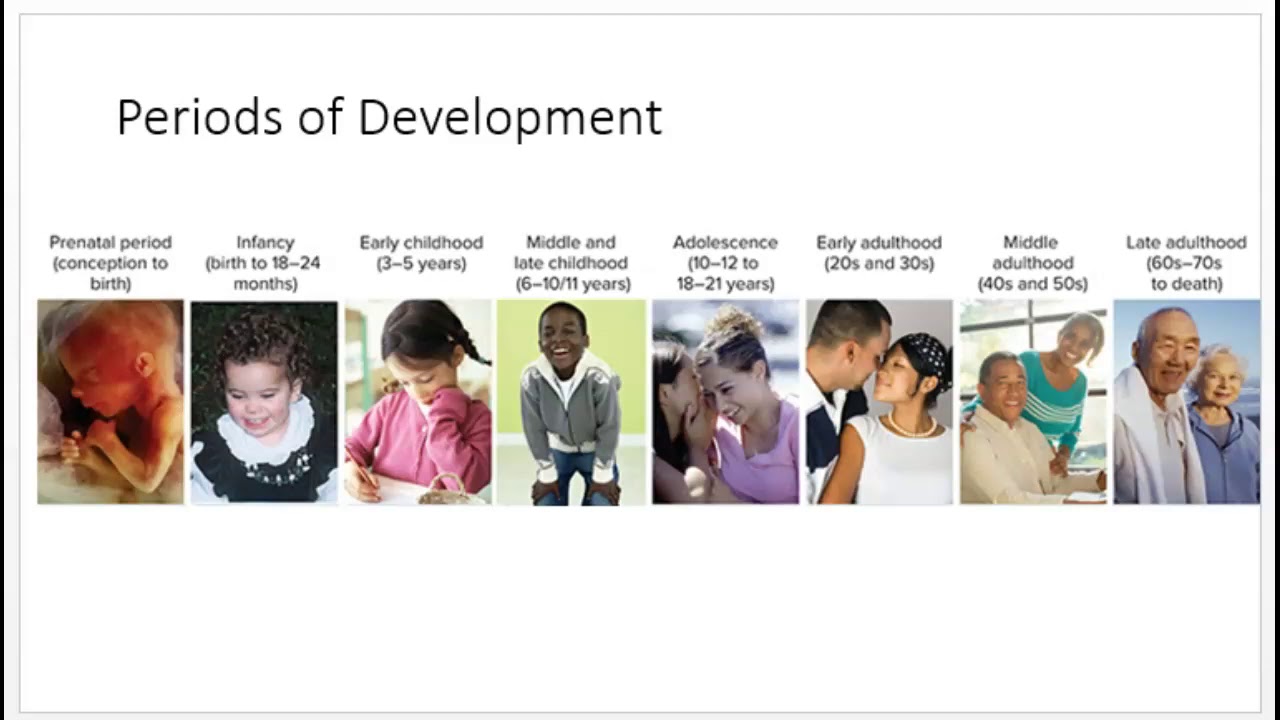 Periods of Development

Prenatal period (conception to birth)

Infancy (birth to 18–24 months)

Early childhood (3–5 years)

Middle and late childhood (6–10/11 years)

Adolescence (10–12 to 18–21 years)

Early adulthood (20s and 30s)

Middle adulthood (40s and 50s)

Late adulthood (60s–70s to death)